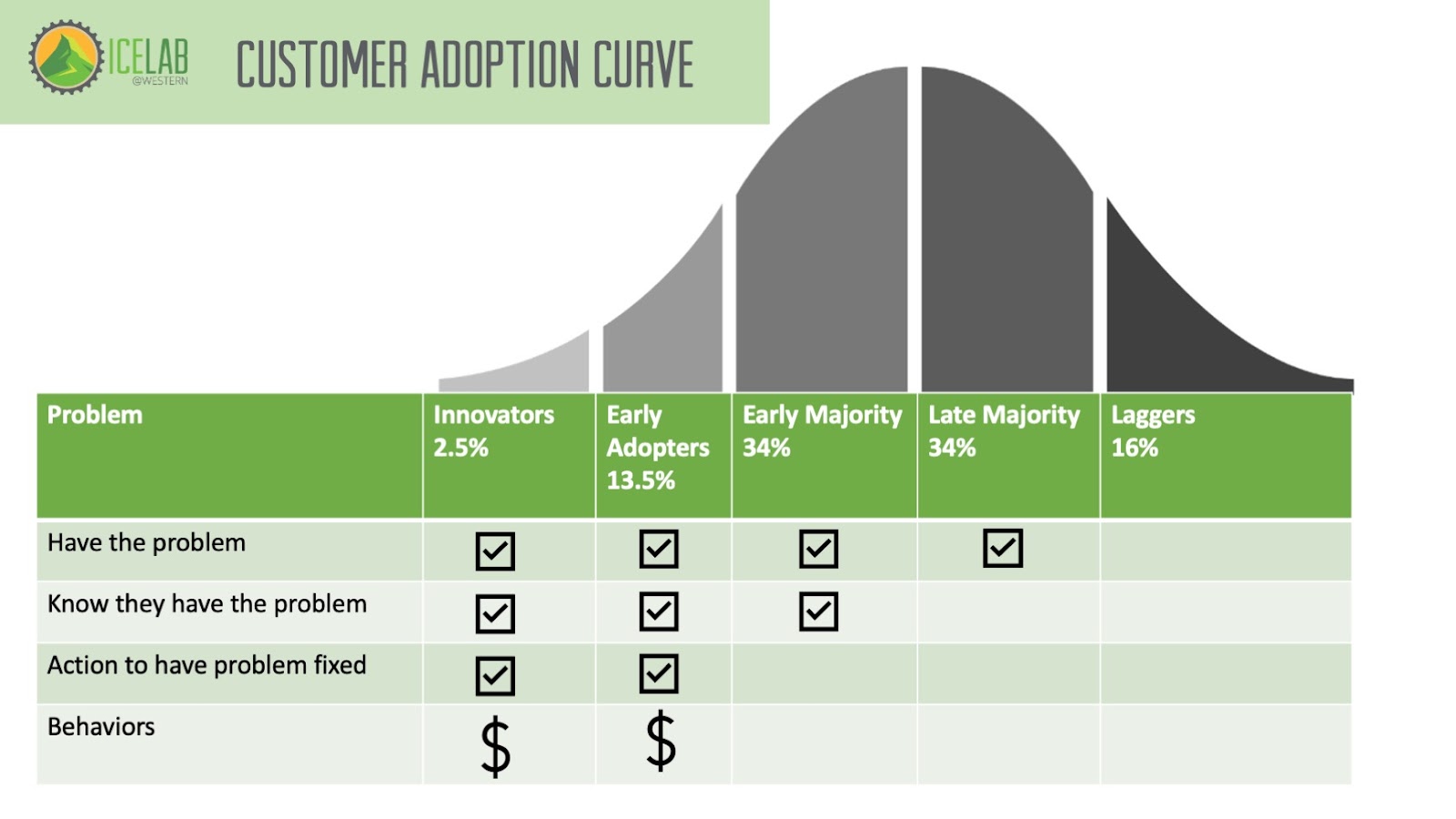 ICELAB @WESTERN

CUSTOMER ADOPTION CURVE

| Problem | Innovators 2.5% | Early Adopters 13.5% | Early Majority 34% | Late Majority 34% | Laggers 16% |
|---|---|---|---|---|---|
| Have the problem | ☑ | ☑ | ☑ | ☑ | |
| Know they have the problem | ☑ | ☑ | ☑ | | |
| Action to have problem fixed | ☑ | ☑ | | | |
| Behaviors | $ | $ | | | |